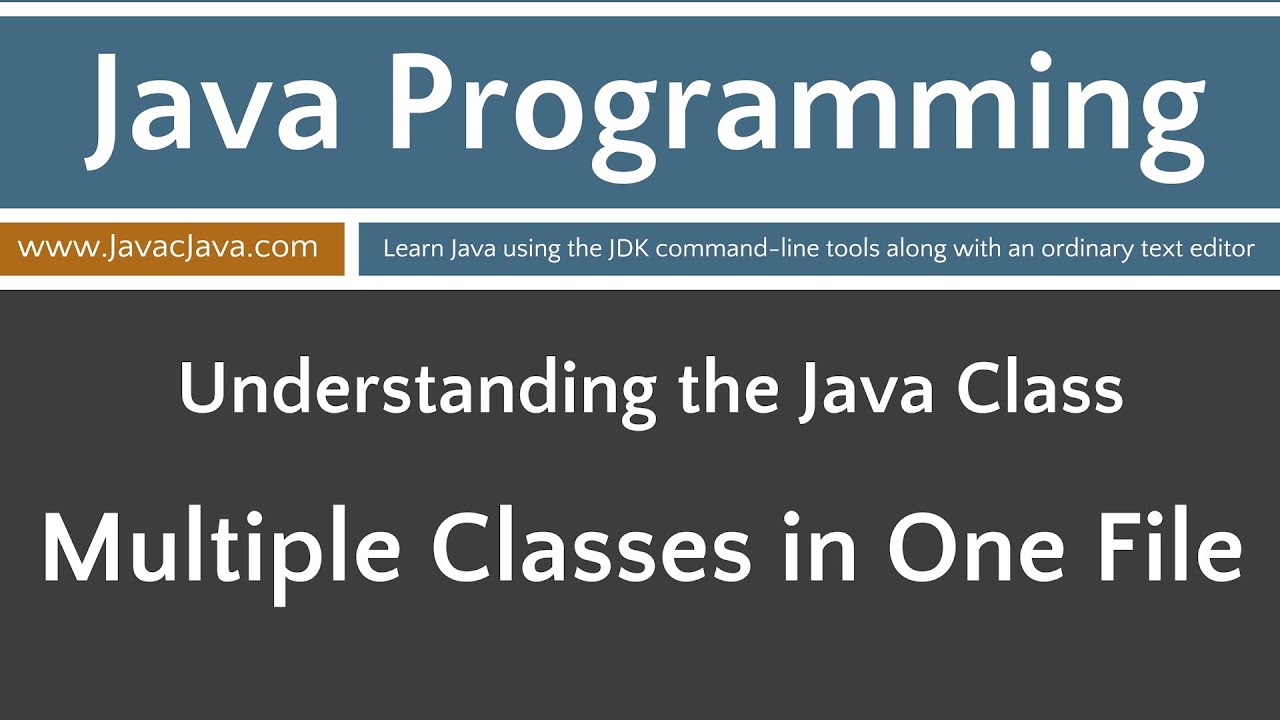 Java Programming

www.JavacJava.com

Learn Java using the JDK command-line tools along with an ordinary text editor

Understanding the Java Class

Multiple Classes in One File